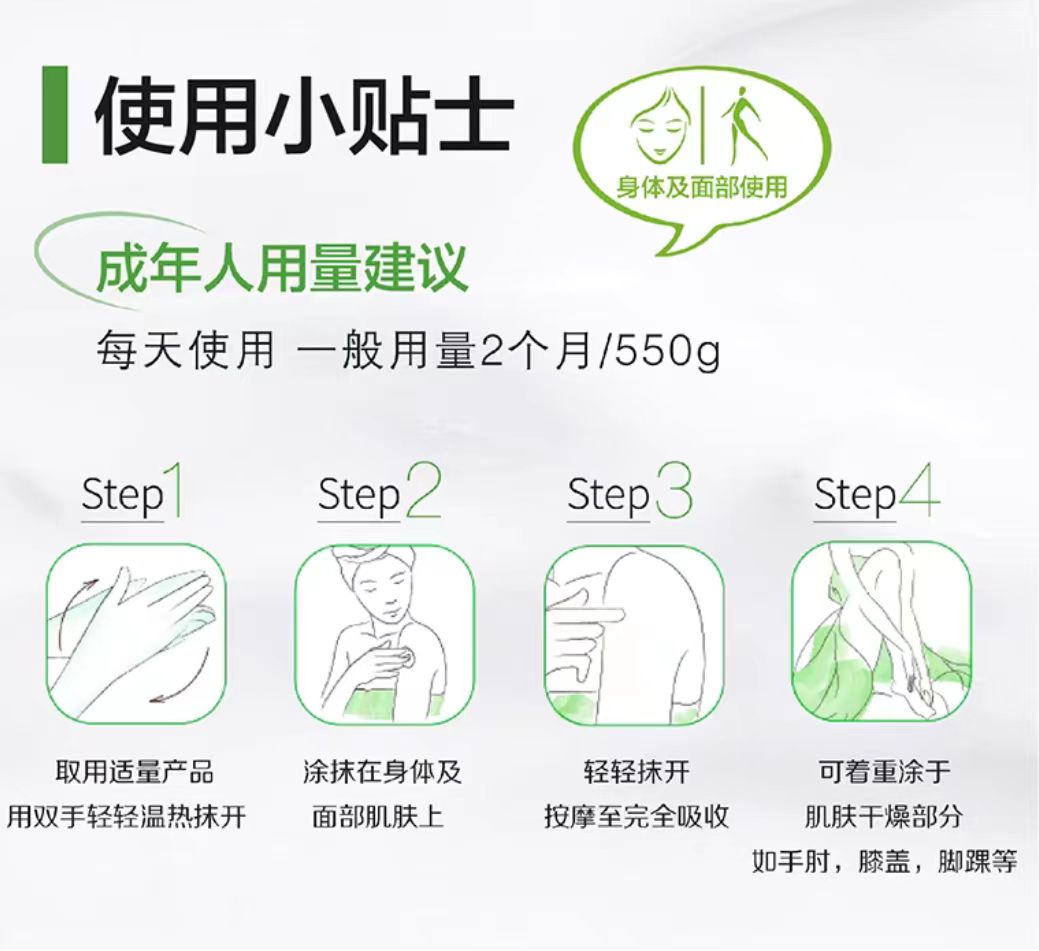 使用小贴士

身体及面部使用

成年人用量建议

每天使用 一般用量2个月/550g

Step1

取用适量产品
用双手轻轻温热抹开

Step2

涂抹在身体及
面部肌肤上

Step3

轻轻抹开
按摩至完全吸收

Step4

可着重涂于
肌肤干燥部分
如手肘，膝盖，脚踝等